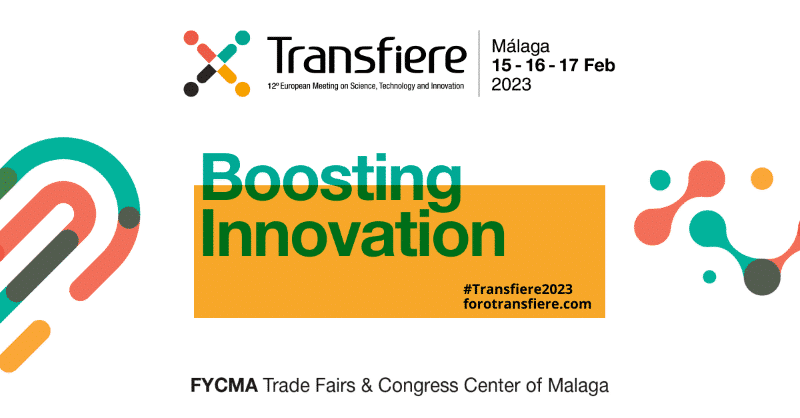 Transfiere
12º European Meeting on Science, Technology and Innovation

Málaga
15 - 16 - 17 Feb
2023

Boosting
Innovation

#Transfiere2023
forotransfiere.com

FYCMA Trade Fairs & Congress Center of Malaga